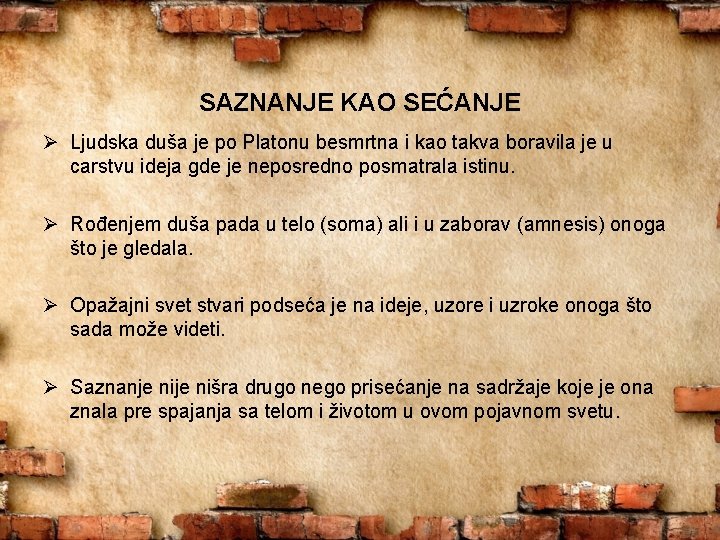 SAZNANJE KAO SEĆANJE

➢ Ljudska duša je po Platonu besmrtna i kao takva boravila je u carstvu ideja gde je neposredno posmatrala istinu.

➢ Rođenjem duša pada u telo (soma) ali i u zaborav (amnesis) onoga što je gledala.

➢ Opažajni svet stvari podseća je na ideje, uzore i uzroke onoga što sada može videti.

➢ Saznanje nije nišra drugo nego prisećanje na sadržaje koje je ona znala pre spajanja sa telom i životom u ovom pojavnom svetu.